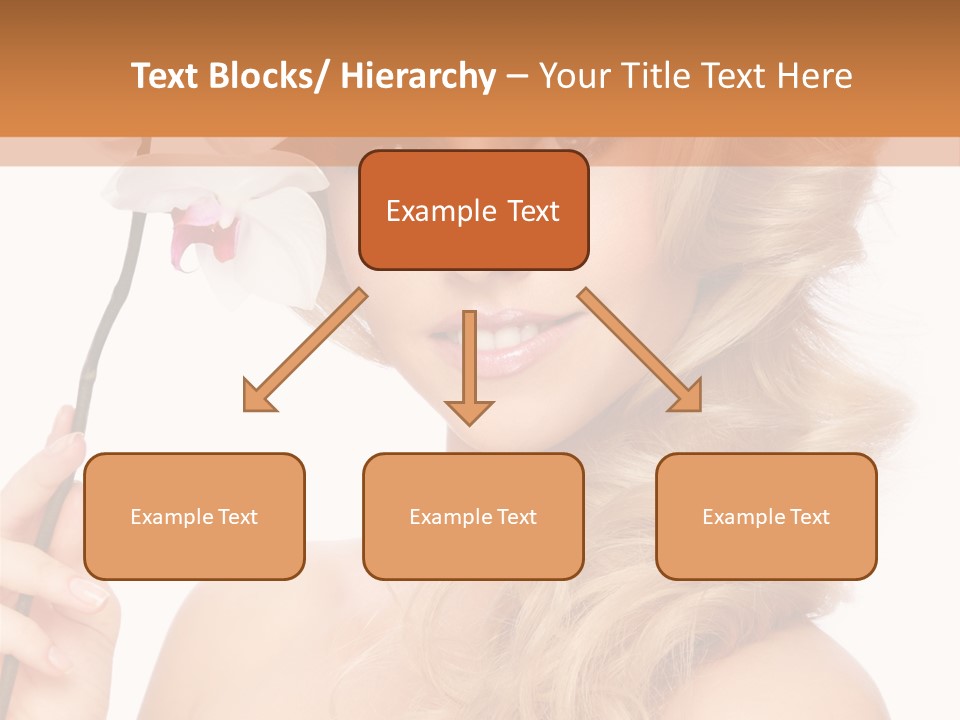 Text Blocks/ Hierarchy – Your Title Text Here

Example Text

Example Text

Example Text

Example Text